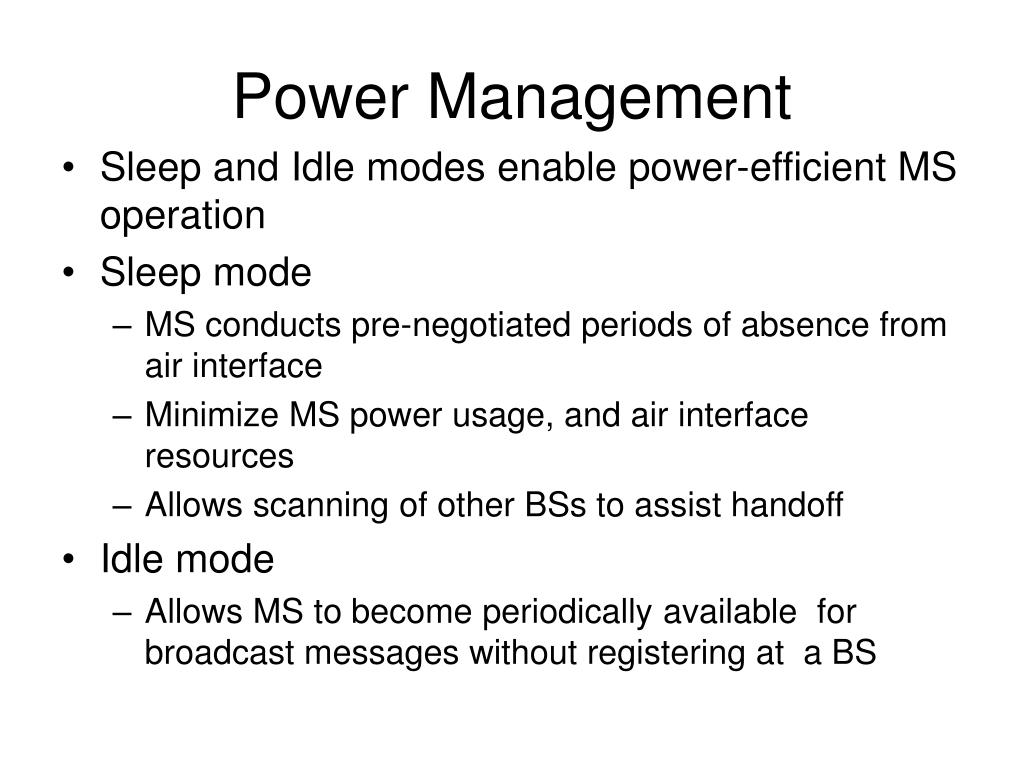 Power Management

• Sleep and Idle modes enable power-efficient MS operation
• Sleep mode
– MS conducts pre-negotiated periods of absence from air interface
– Minimize MS power usage, and air interface resources
– Allows scanning of other BSs to assist handoff
• Idle mode
– Allows MS to become periodically available for broadcast messages without registering at a BS